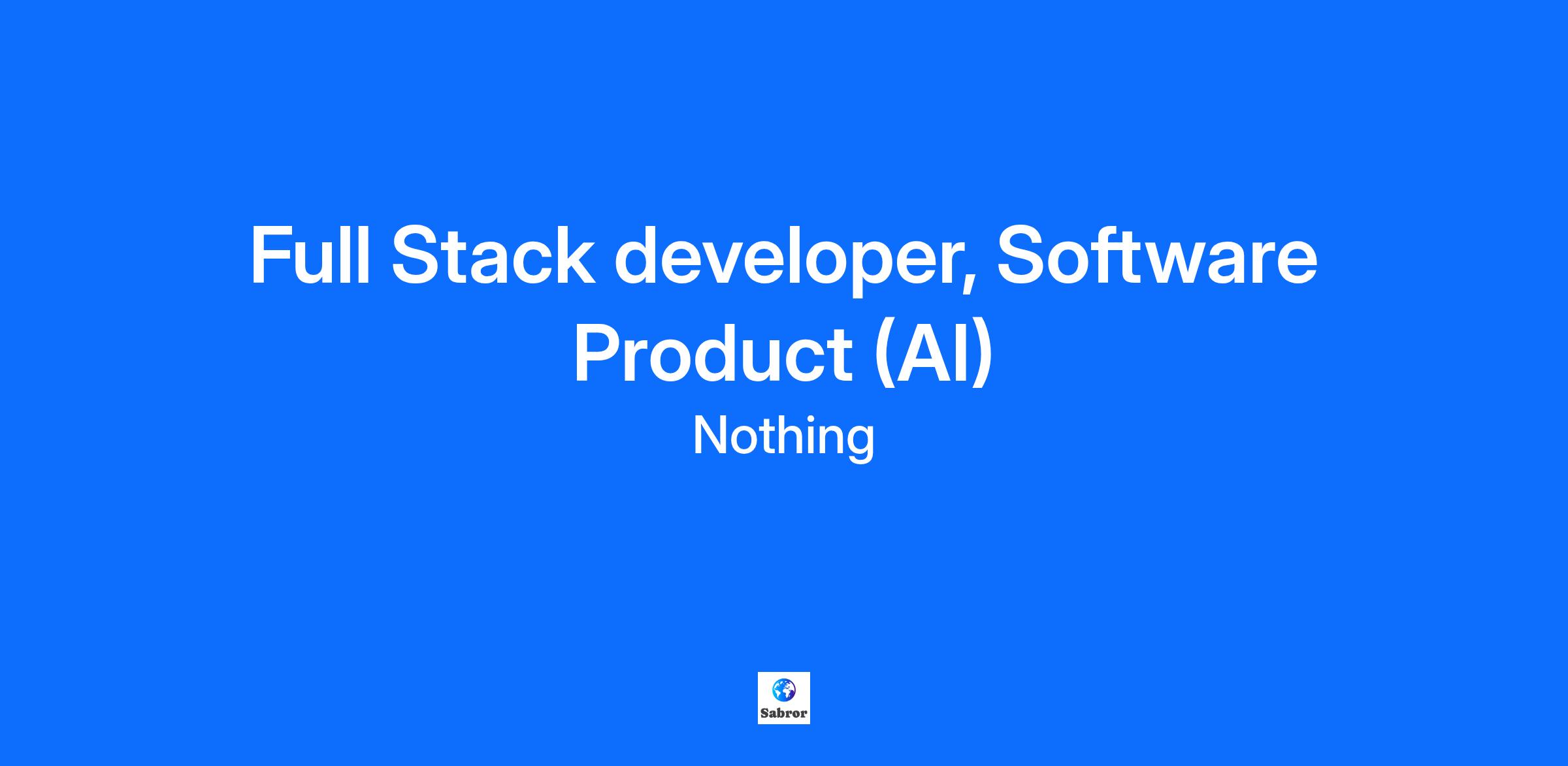 Full Stack developer, Software Product (AI)

Nothing

Sabror